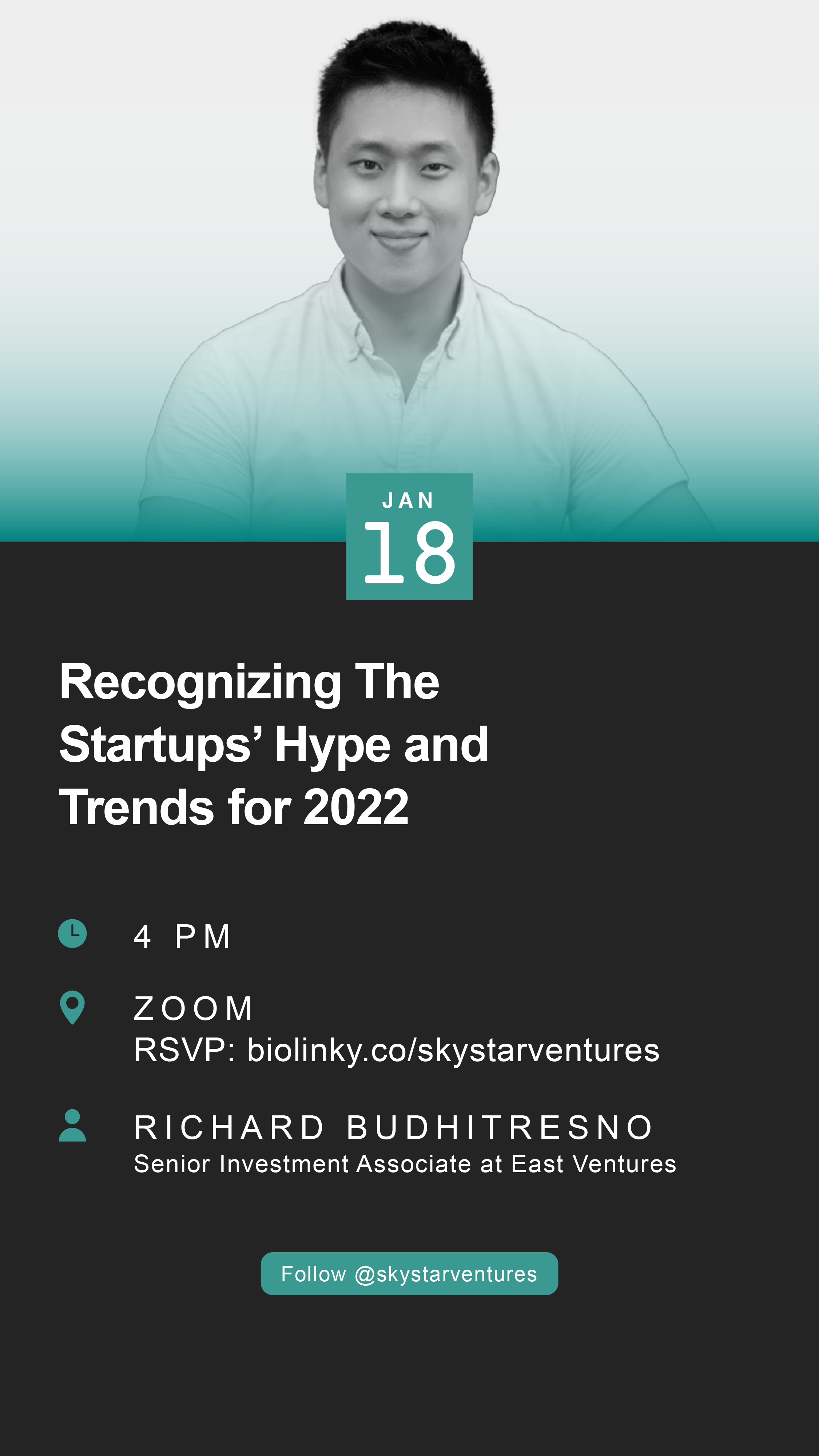 JAN
18

Recognizing The Startups’ Hype and Trends for 2022

4 PM

ZOOM
RSVP: biolinky.co/skystarventures

RICHARD BUDHITRESNO
Senior Investment Associate at East Ventures

Follow @skystarventures